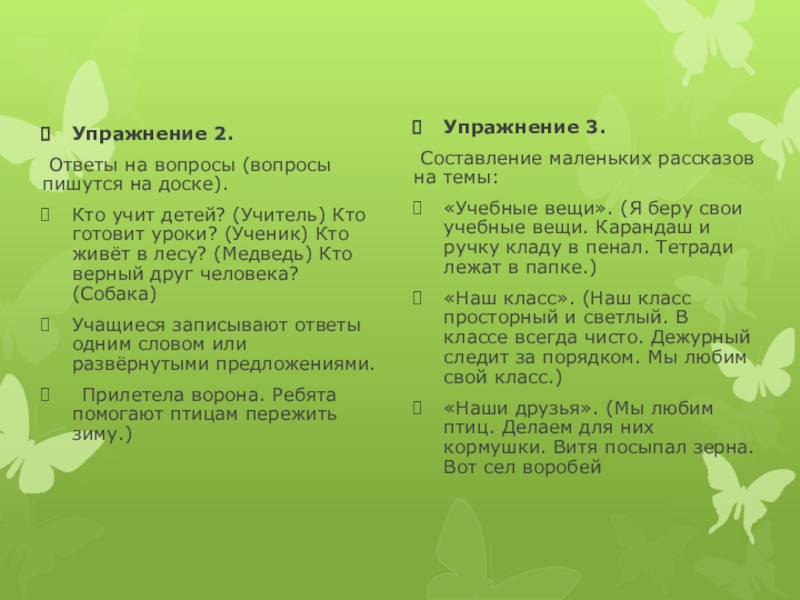 Упражнение 2.

Ответы на вопросы (вопросы пишутся на доске).

Кто учит детей? (Учитель) Кто готовит уроки? (Ученик) Кто живёт в лесу? (Медведь) Кто верный друг человека? (Собака)

Учащиеся записывают ответы одним словом или развёрнутыми предложениями.

Прилетела ворона. Ребята помогают птицам пережить зиму.)

Упражнение 3.

Составление маленьких рассказов на темы:

«Учебные вещи». (Я беру свои учебные вещи. Карандаш и ручку кладу в пенал. Тетради лежат в папке.)

«Наш класс». (Наш класс просторный и светлый. В классе всегда чисто. Дежурный следит за порядком. Мы любим свой класс.)

«Наши друзья». (Мы любим птиц. Делаем для них кормушки. Витя посыпал зерна. Вот сел воробей